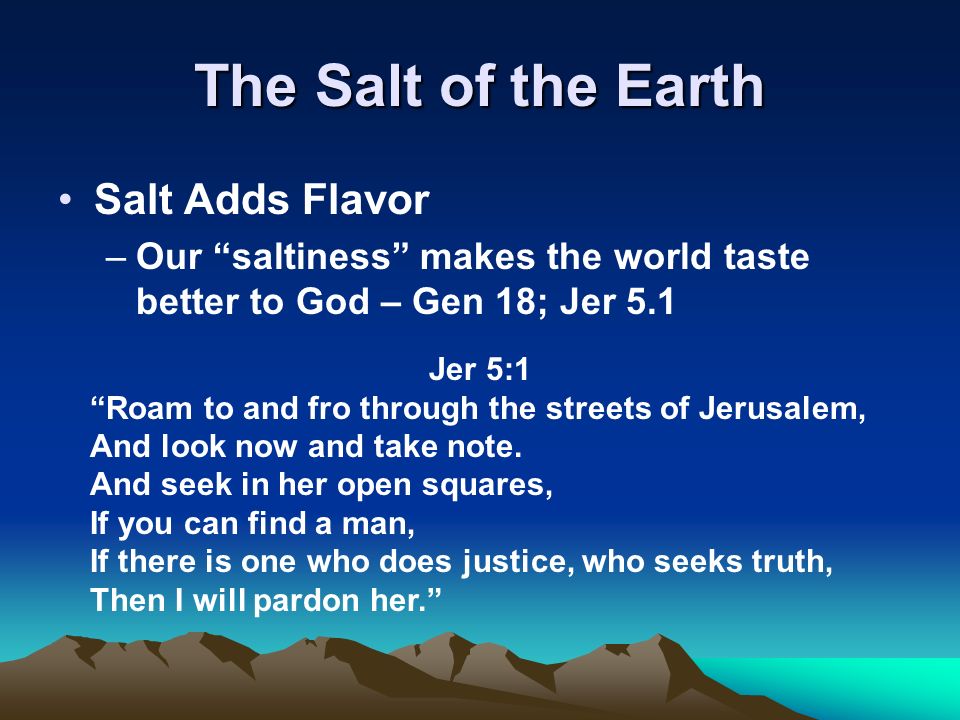 The Salt of the Earth

• Salt Adds Flavor

– Our “saltiness” makes the world taste better to God – Gen 18; Jer 5.1

Jer 5:1

“Roam to and fro through the streets of Jerusalem,
And look now and take note.
And seek in her open squares,
If you can find a man,
If there is one who does justice, who seeks truth,
Then I will pardon her.”